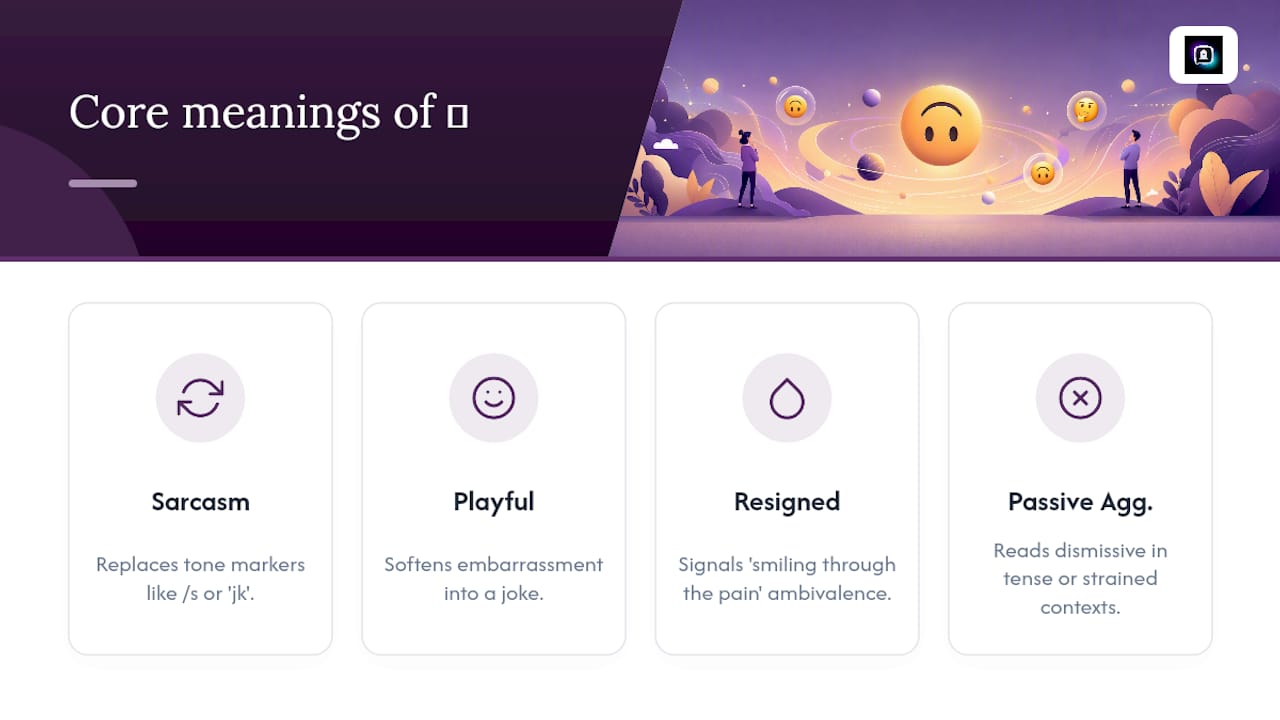 Core meanings of ▯

Sarcasm

Replaces tone markers like /s or 'jk'.

Playful

Softens embarrassment into a joke.

Resigned

Signals 'smiling through the pain' ambivalence.

Passive Agg.

Reads dismissive in tense or strained contexts.